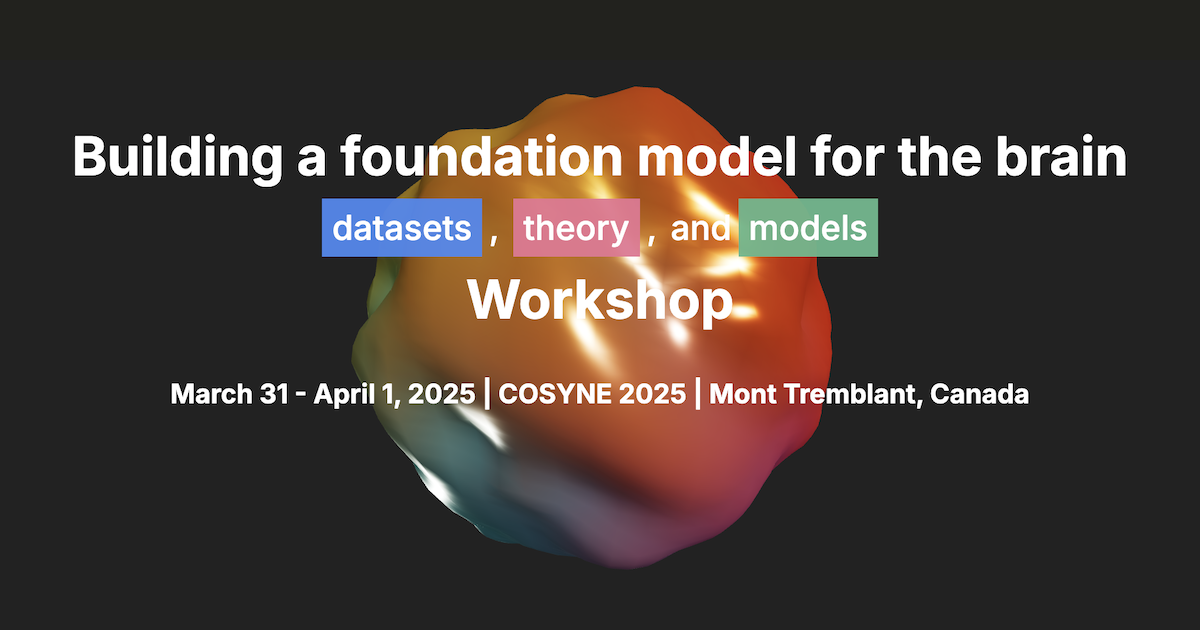 Building a foundation model for the brain

datasets , theory , and models

Workshop

March 31 - April 1, 2025 | COSYNE 2025 | Mont Tremblant, Canada